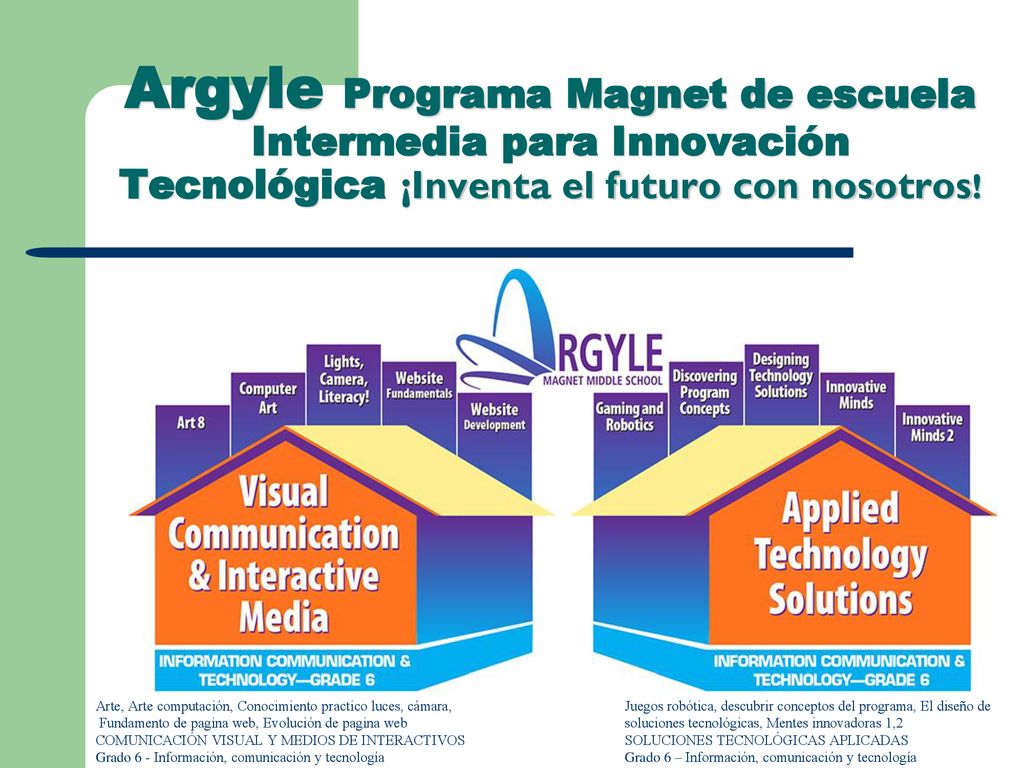 Argyle Programa Magnet de escuela Intermedia para Innovación Tecnológica ¡Inventa el futuro con nosotros!

ARGYLE
MAGNET MIDDLE SCHOOL

Art 8

Computer Art

Lights, Camera, Literacy!

Website Fundamentals

Website Development

Visual Communication & Interactive Media

INFORMATION COMMUNICATION & TECHNOLOGY—GRADE 6

Gaming and Robotics

Discovering Program Concepts

Designing Technology Solutions

Innovative Minds

Innovative Minds 2

Applied Technology Solutions

INFORMATION COMMUNICATION & TECHNOLOGY—GRADE 6

Arte, Arte computación, Conocimiento practico luces, cámara, Fundamento de pagina web, Evolución de pagina web
COMUNICACIÓN VISUAL Y MEDIOS DE INTERACTIVOS
Grado 6 - Información, comunicación y tecnología

Juegos robótica, descubrir conceptos del programa, El diseño de soluciones tecnológicas, Mentes innovadoras 1,2
SOLUCIONES TECNOLÓGICAS APLICADAS
Grado 6 – Información, comunicación y tecnología